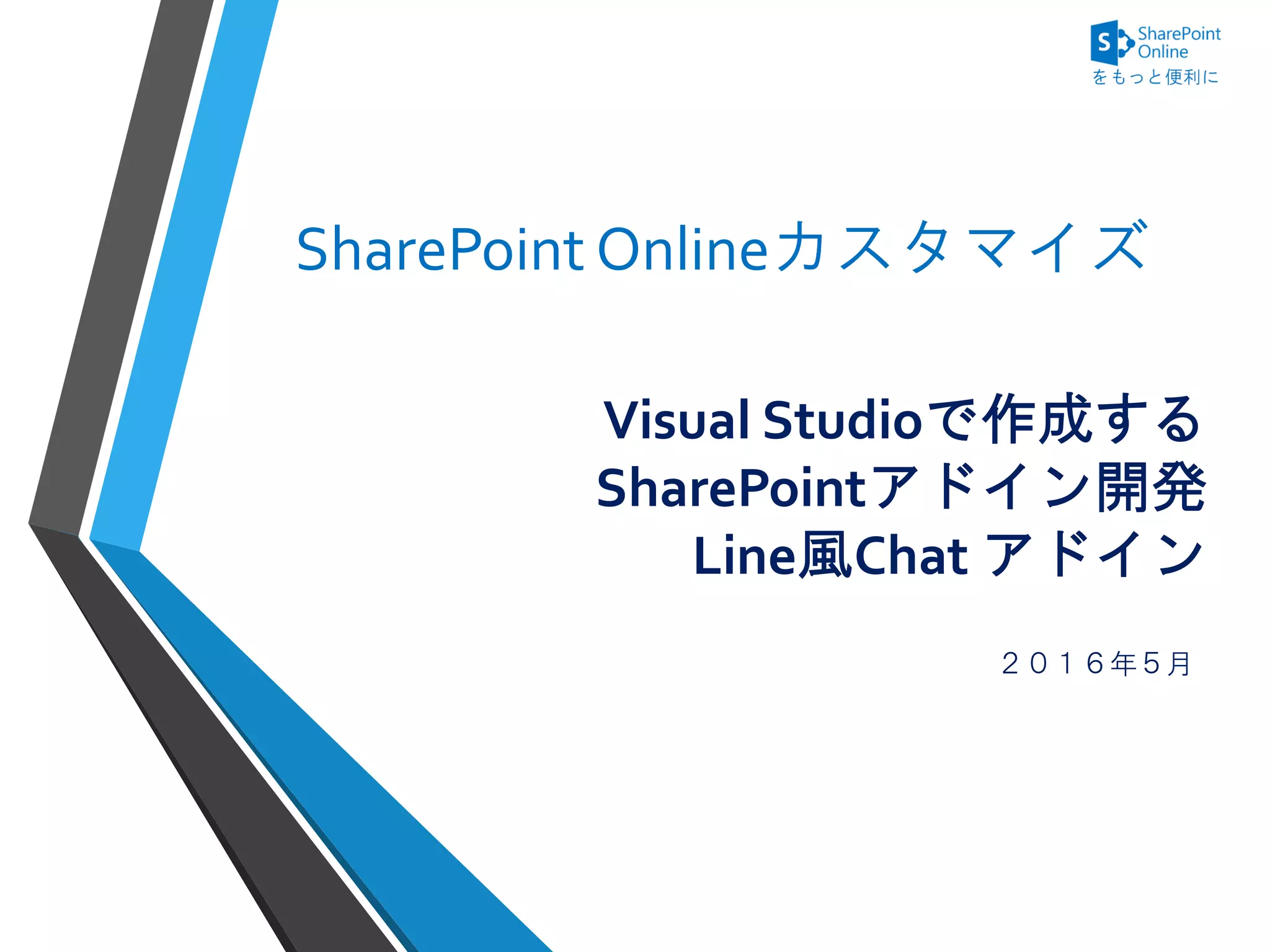 S SharePoint Online
をもっと便利に

SharePoint Onlineカスタマイズ

Visual Studioで作成する
SharePointアドイン開発
Line風Chat アドイン

２０１６年５月